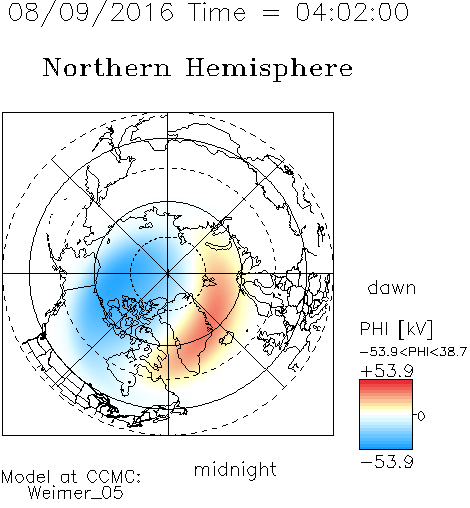 08/09/2016 Time = 04:02:00

Northern Hemisphere

dawn

PHI [kV]

-53.9<PHI<38.7

+53.9

0

-53.9

midnight

Model at CCMC:
Weimer_05